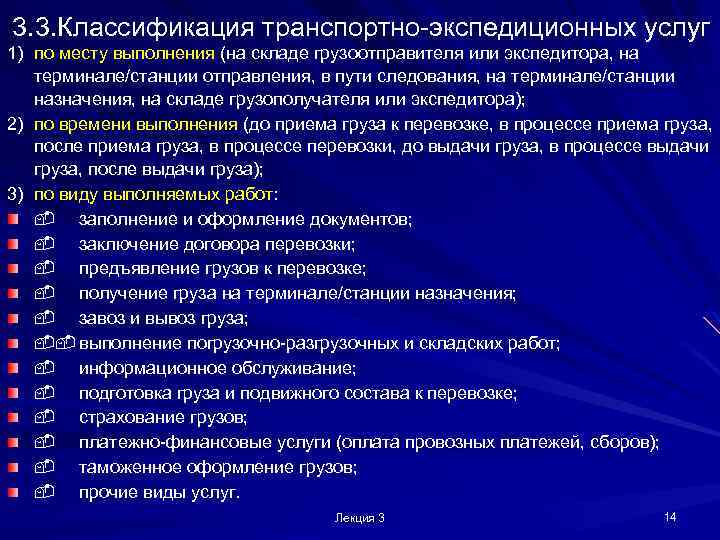 3.3.Классификация транспортно-экспедиционных услуг

1) по месту выполнения (на складе грузоотправителя или экспедитора, на терминале/станции отправления, в пути следования, на терминале/станции назначения, на складе грузополучателя или экспедитора);

2) по времени выполнения (до приема груза к перевозке, в процессе приема груза, после приема груза, в процессе перевозки, до выдачи груза, в процессе выдачи груза, после выдачи груза);

3) по виду выполняемых работ:

заполнение и оформление документов;

заключение договора перевозки;

предъявление грузов к перевозке;

получение груза на терминале/станции назначения;

завоз и вывоз груза;

выполнение погрузочно-разгрузочных и складских работ;

информационное обслуживание;

подготовка груза и подвижного состава к перевозке;

страхование грузов;

платежно-финансовые услуги (оплата провозных платежей, сборов);

таможенное оформление грузов;

прочие виды услуг.

Лекция 3

14